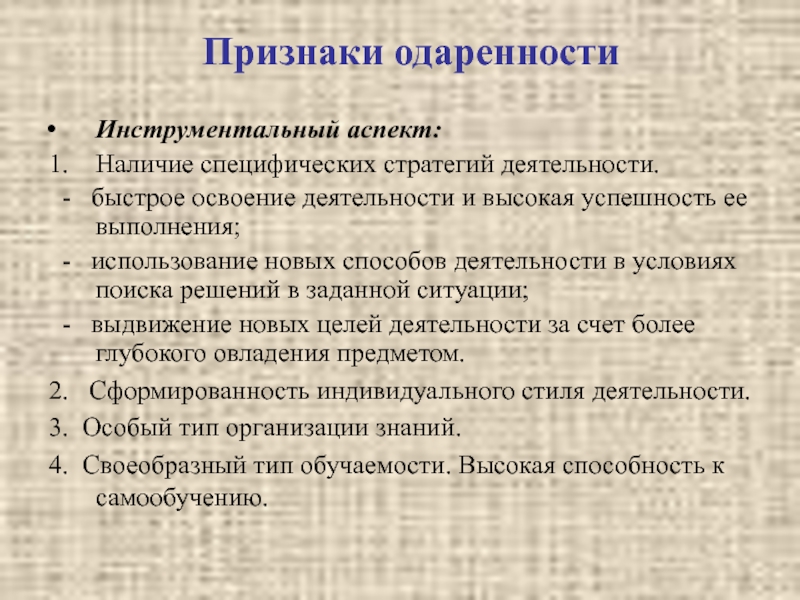 Признаки одаренности

• Инструментальный аспект:

1. Наличие специфических стратегий деятельности.

- быстрое освоение деятельности и высокая успешность ее выполнения;

- использование новых способов деятельности в условиях поиска решений в заданной ситуации;

- выдвижение новых целей деятельности за счет более глубокого овладения предметом.

2. Сформированность индивидуального стиля деятельности.

3. Особый тип организации знаний.

4. Своеобразный тип обучаемости. Высокая способность к самообучению.